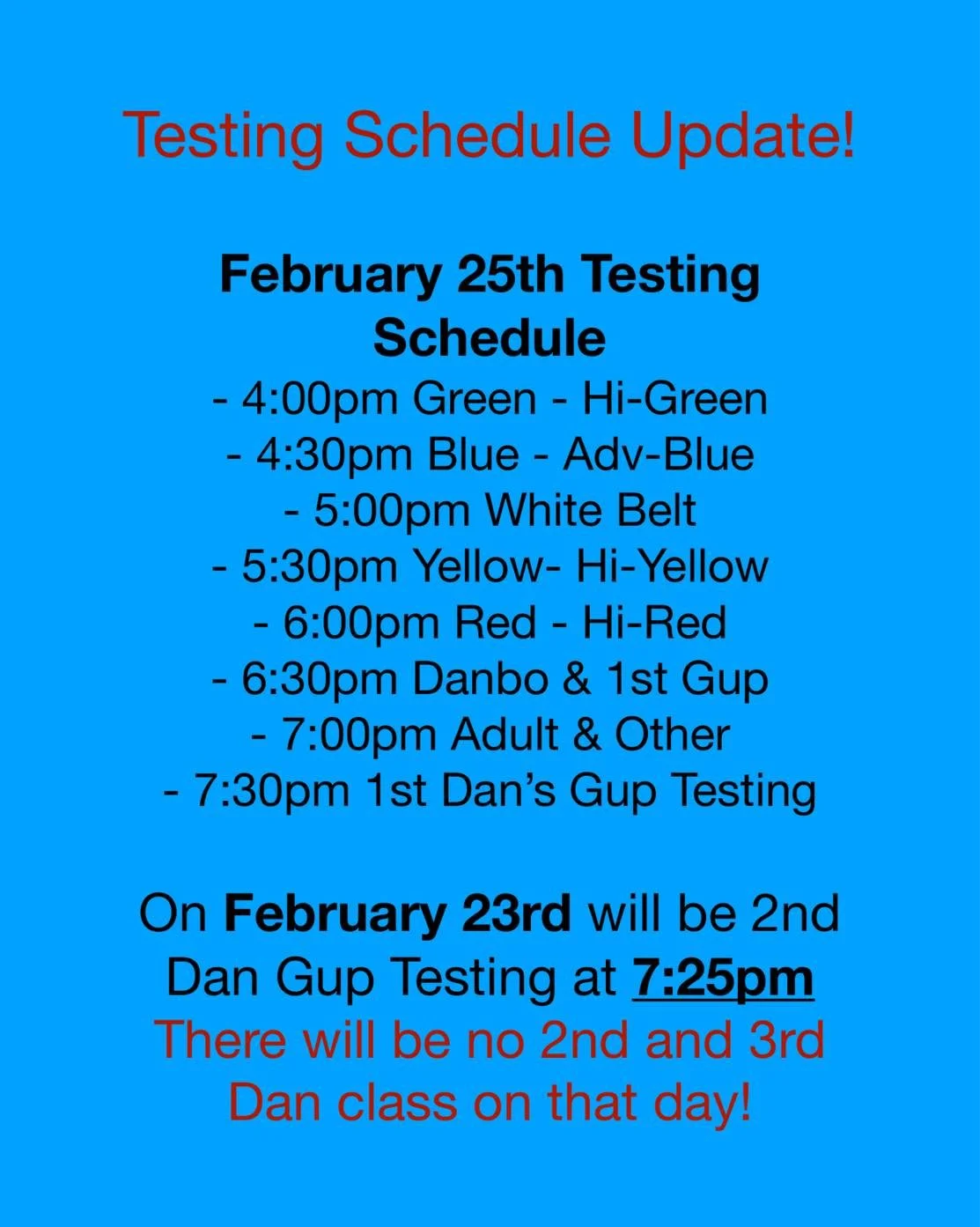 Testing Schedule Update!

February 25th Testing Schedule
- 4:00pm Green - Hi-Green
- 4:30pm Blue - Adv-Blue
- 5:00pm White Belt
- 5:30pm Yellow- Hi-Yellow
- 6:00pm Red - Hi-Red
- 6:30pm Danbo & 1st Gup
- 7:00pm Adult & Other
- 7:30pm 1st Dan's Gup Testing

On February 23rd will be 2nd Dan Gup Testing at 7:25pm
There will be no 2nd and 3rd Dan class on that day!